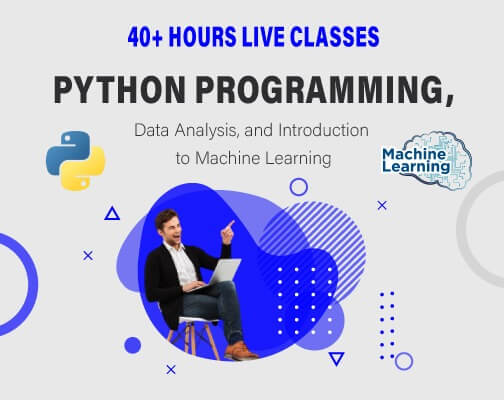 40+ HOURS LIVE CLASSES

PYTHON PROGRAMMING,

Data Analysis, and Introduction to Machine Learning

Machine Learning